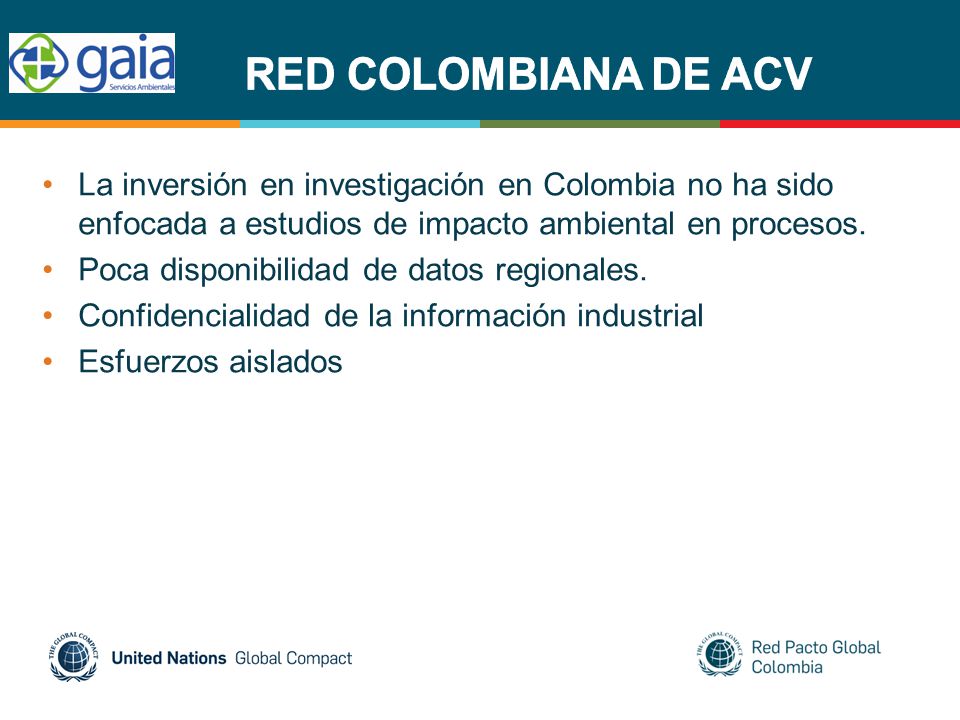 gaia
Servicios Ambientales

RED COLOMBIANA DE ACV

• La inversión en investigación en Colombia no ha sido enfocada a estudios de impacto ambiental en procesos.
• Poca disponibilidad de datos regionales.
• Confidencialidad de la información industrial
• Esfuerzos aislados

THE GLOBAL COMPACT
United Nations Global Compact

THE GLOBAL COMPACT
Red Pacto Global Colombia